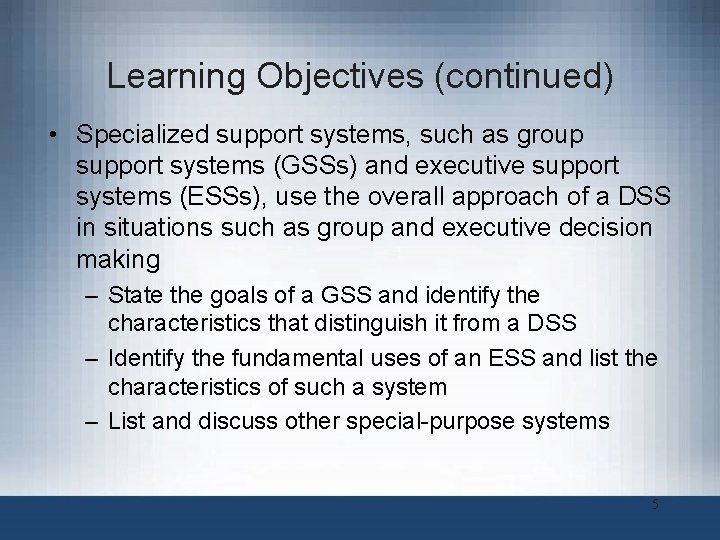 Learning Objectives (continued)

• Specialized support systems, such as group support systems (GSSs) and executive support systems (ESSs), use the overall approach of a DSS in situations such as group and executive decision making

– State the goals of a GSS and identify the characteristics that distinguish it from a DSS

– Identify the fundamental uses of an ESS and list the characteristics of such a system

– List and discuss other special-purpose systems

5